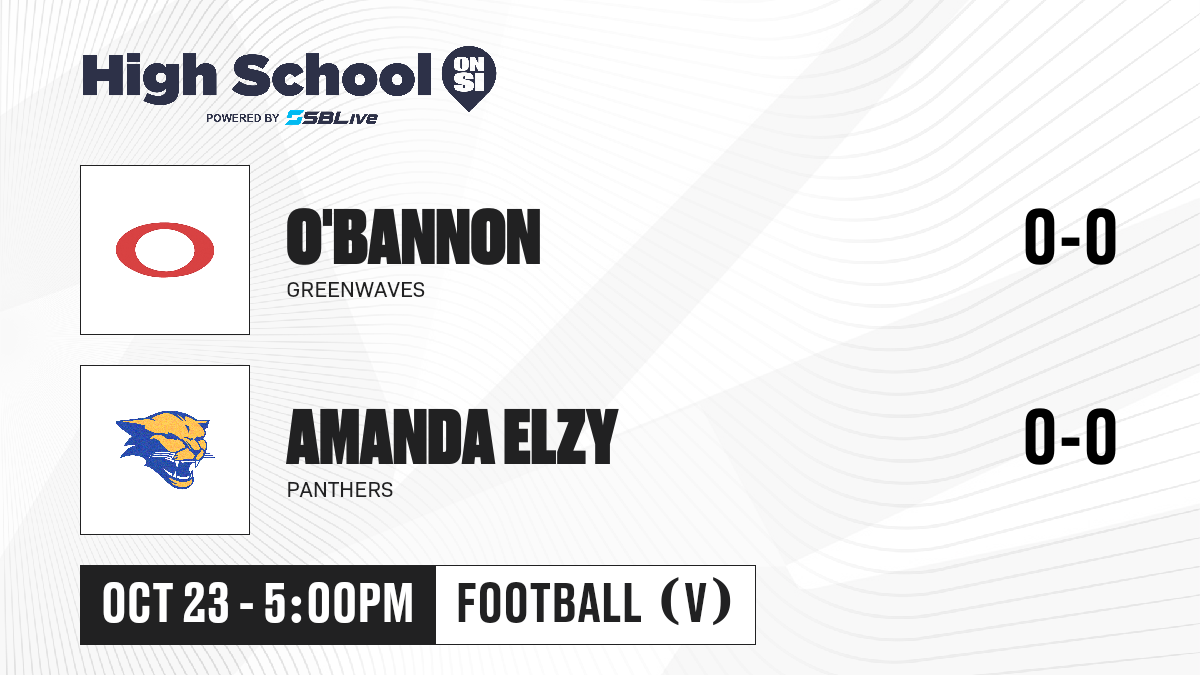 High School ON SI
POWERED BY SBLive

O'BANNON
GREENWAVES
0-0

AMANDA ELZY
PANTHERS
0-0

OCT 23 - 5:00PM
FOOTBALL (V)